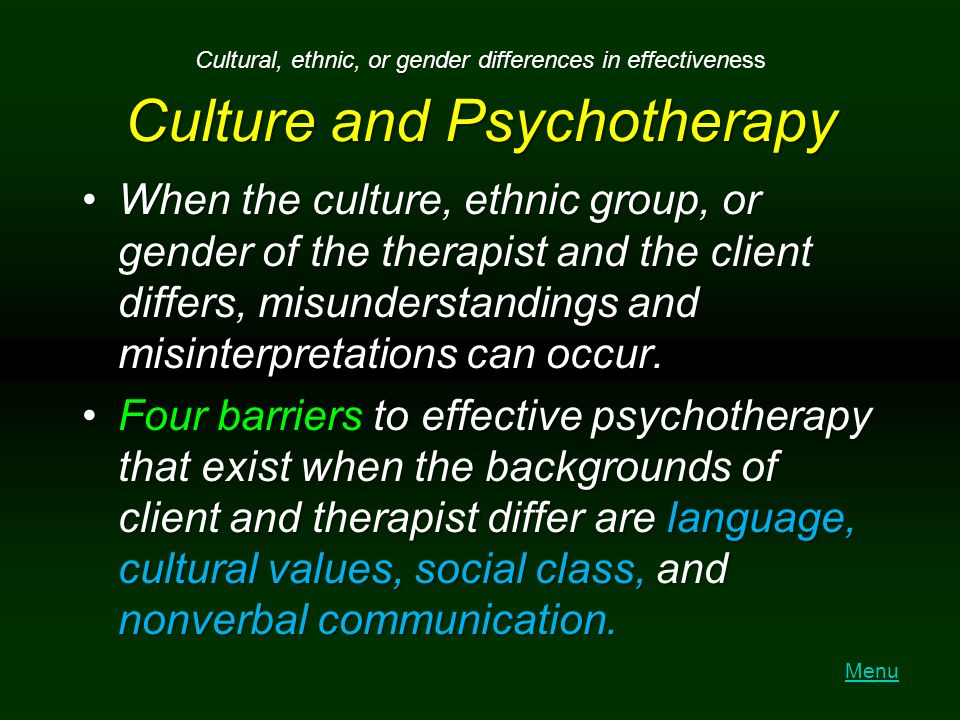 Cultural, ethnic, or gender differences in effectiveness

Culture and Psychotherapy

• When the culture, ethnic group, or gender of the therapist and the client differs, misunderstandings and misinterpretations can occur.

• Four barriers to effective psychotherapy that exist when the backgrounds of client and therapist differ are language, cultural values, social class, and nonverbal communication.

Menu